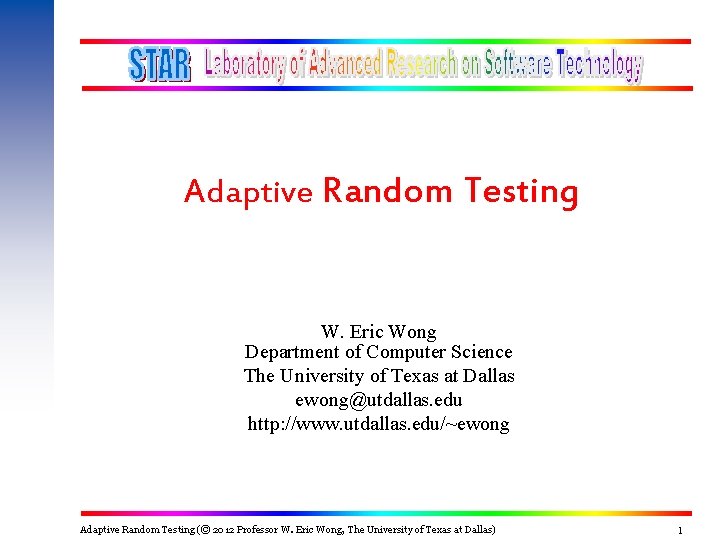 STAR: Laboratory of Advanced Research on Software Technology

Adaptive Random Testing

W. Eric Wong
Department of Computer Science
The University of Texas at Dallas
ewong@utdallas.edu
http://www.utdallas.edu/~ewong

Adaptive Random Testing (© 2012 Professor W. Eric Wong, The University of Texas at Dallas)

1